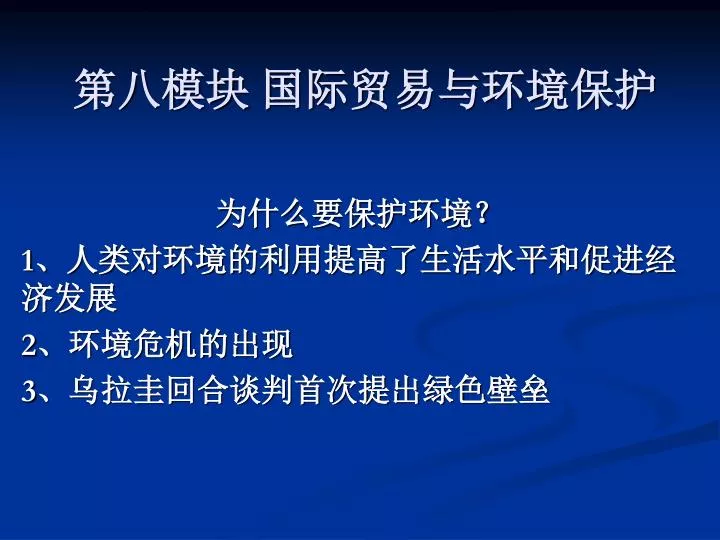 第八模块 国际贸易与环境保护

为什么要保护环境？

1、人类对环境的利用提高了生活水平和促进经济发展

2、环境危机的出现

3、乌拉圭回合谈判首次提出绿色壁垒